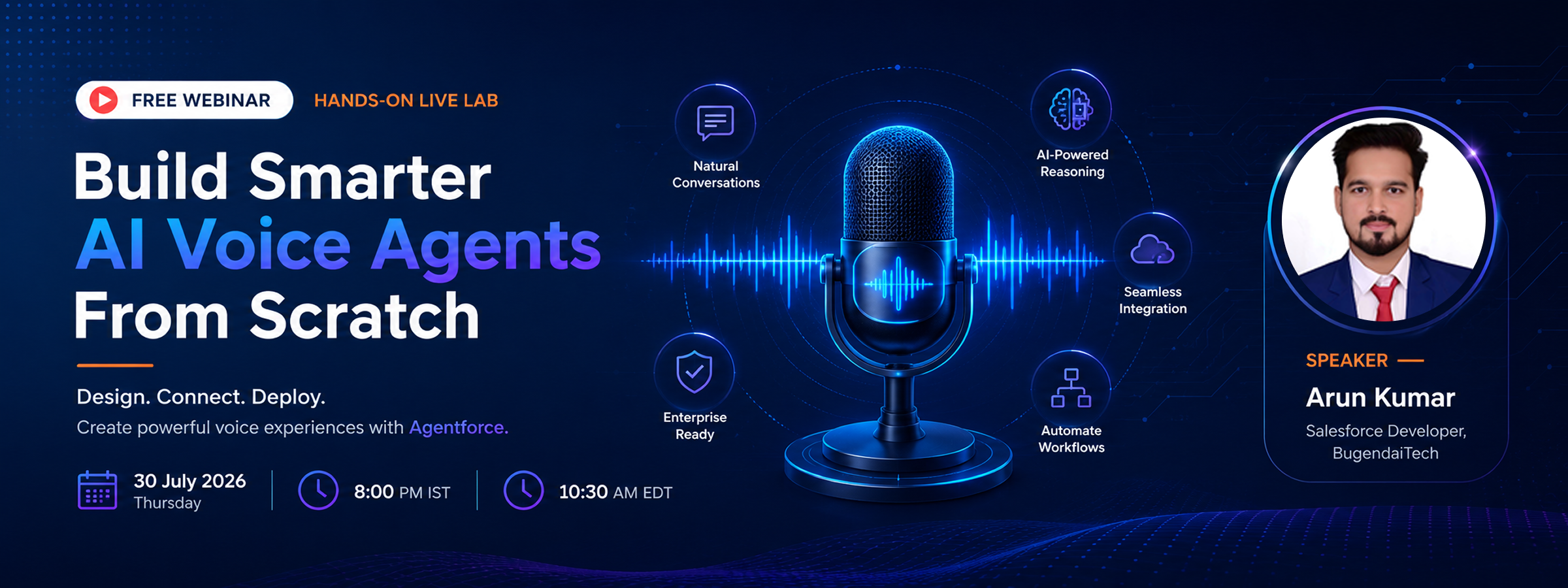 FREE WEBINAR

HANDS-ON LIVE LAB

Build Smarter
AI Voice Agents
From Scratch

Design. Connect. Deploy.

Create powerful voice experiences with Agentforce.

30 July 2026
Thursday

8:00 PM IST

10:30 AM EDT

Natural Conversations

AI-Powered Reasoning

Seamless Integration

Enterprise Ready

Automate Workflows

SPEAKER

Arun Kumar

Salesforce Developer, BugendaiTech